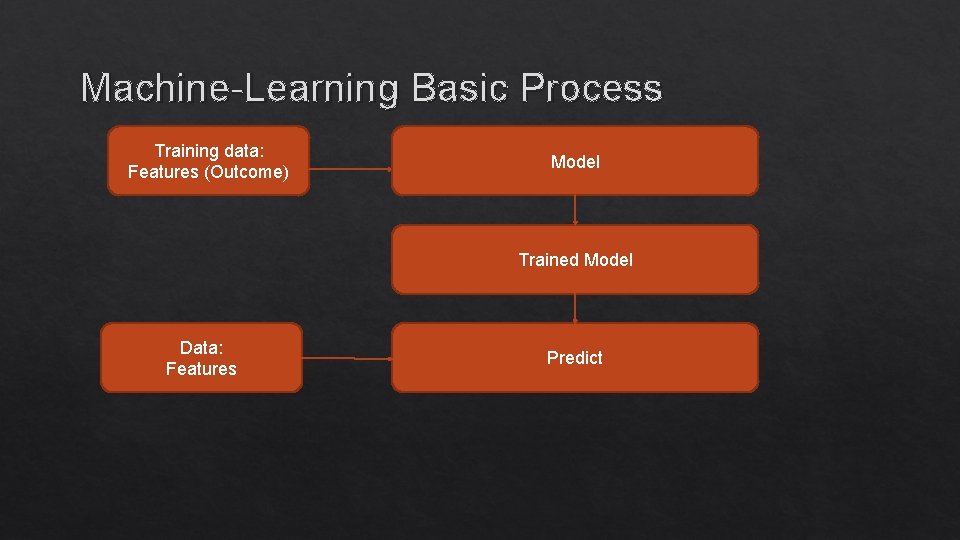 Machine-Learning Basic Process

Training data:
Features (Outcome)

Model

Trained Model

Data:
Features

Predict